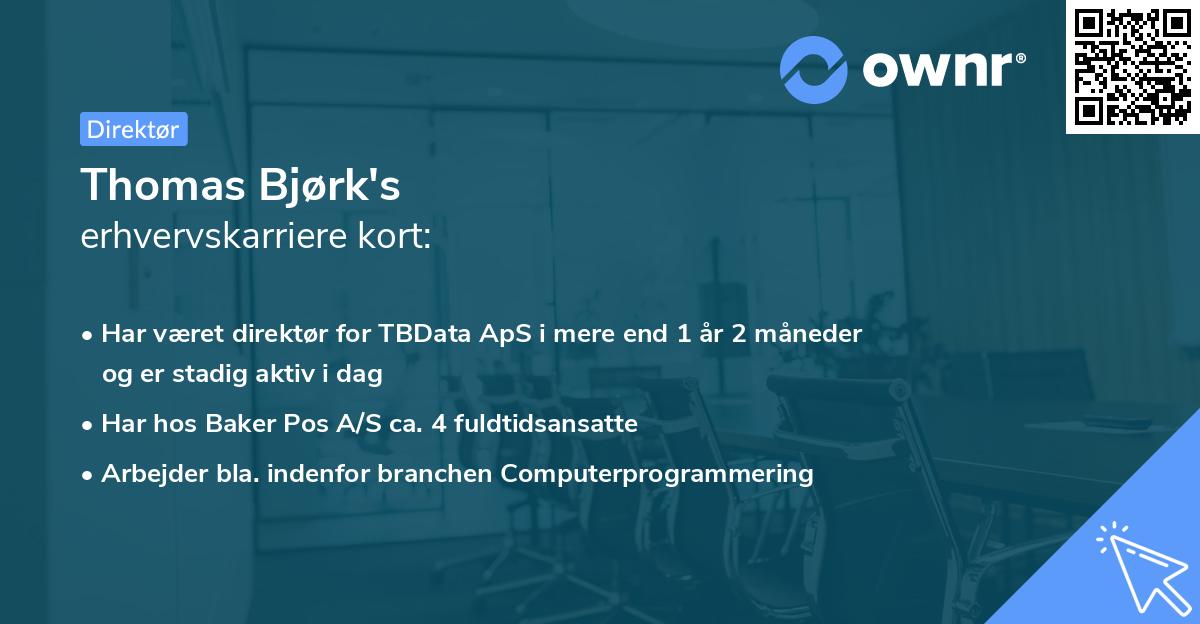 ownr®

Direktør

Thomas Bjørk's
erhvervskarriere kort:

• Har været direktør for TBData ApS i mere end 1 år 2 måneder og er stadig aktiv i dag
• Har hos Baker Pos A/S ca. 4 fuldtidsansatte
• Arbejder bla. indenfor branchen Computerprogrammering